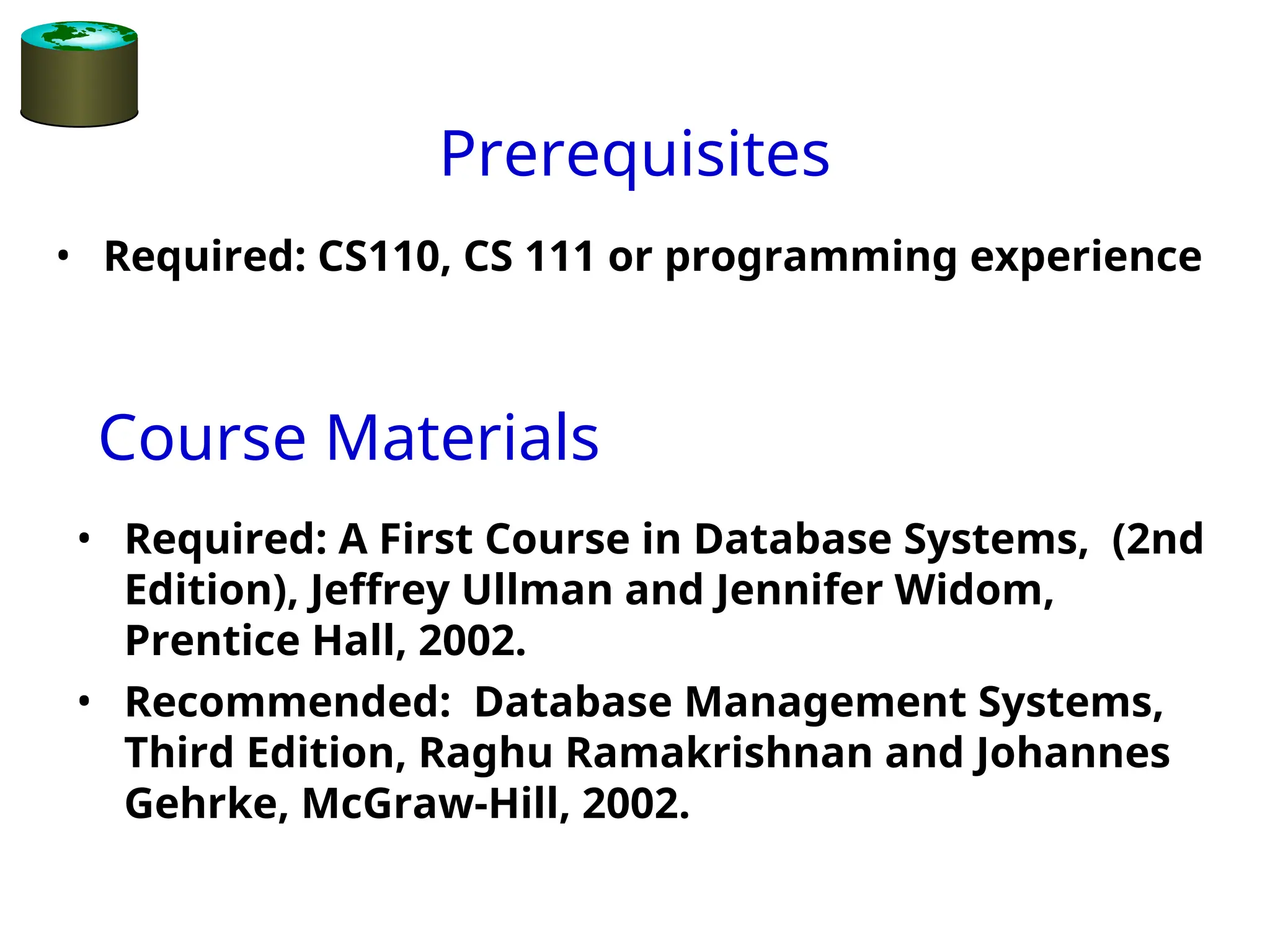 Prerequisites

• Required: CS110, CS 111 or programming experience

Course Materials

• Required: A First Course in Database Systems, (2nd Edition), Jeffrey Ullman and Jennifer Widom, Prentice Hall, 2002.
• Recommended: Database Management Systems, Third Edition, Raghu Ramakrishnan and Johannes Gehrke, McGraw-Hill, 2002.